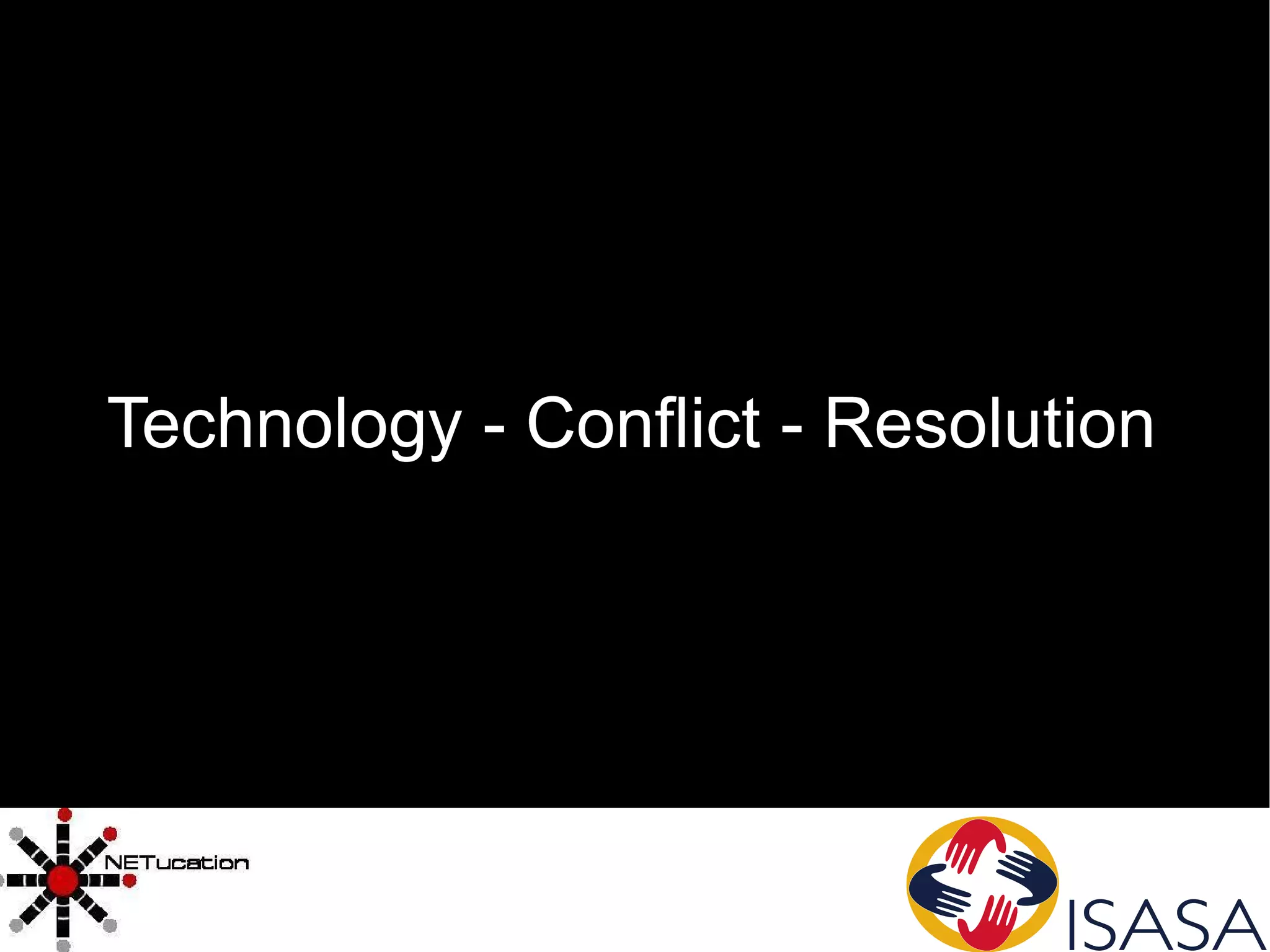 Technology - Conflict - Resolution

NETucation

ISASA